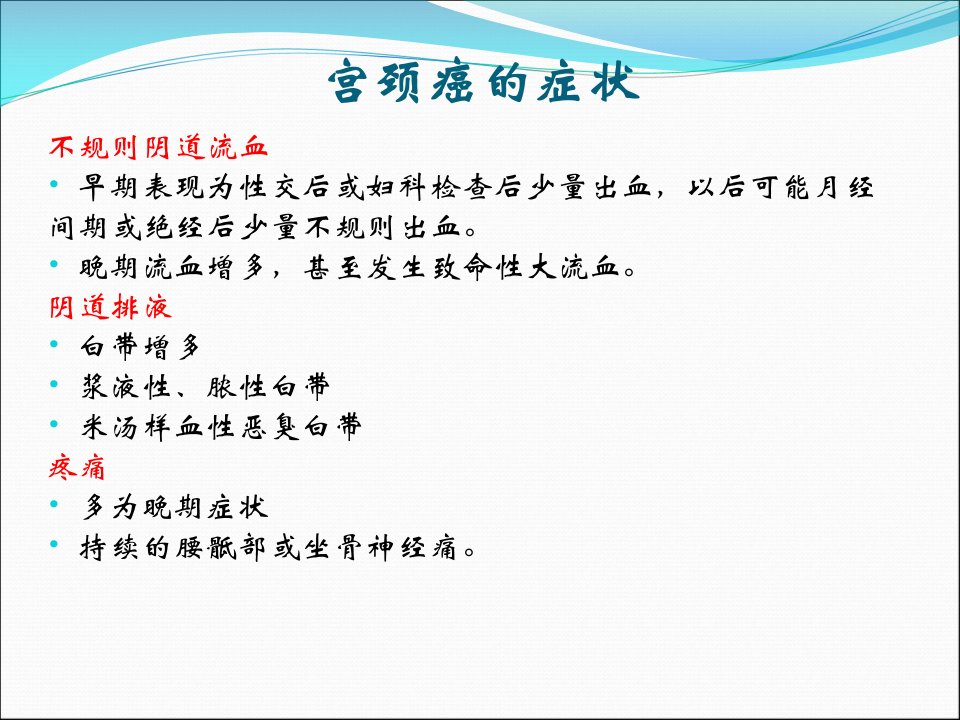 宫颈癌的症状

不规则阴道流血

• 早期表现为性交后或妇科检查后少量出血，以后可能月经间期或绝经后少量不规则出血。

• 晚期流血增多，甚至发生致命性大流血。

阴道排液

• 白带增多

• 浆液性、脓性白带

• 米汤样血性恶臭白带

疼痛

• 多为晚期症状

• 持续的腰骶部或坐骨神经痛。